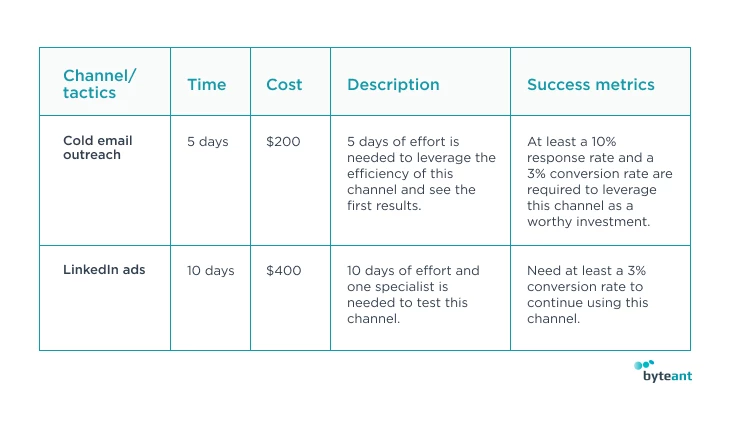 | Channel/ tactics | Time | Cost | Description | Success metrics |
|---|---|---|---|---|
| Cold email outreach | 5 days | \$200 | 5 days of effort is needed to leverage the efficiency of this channel and see the first results. | At least a 10% response rate and a 3% conversion rate are required to leverage this channel as a worthy investment. |
| LinkedIn ads | 10 days | \$400 | 10 days of effort and one specialist is needed to test this channel. | Need at least a 3% conversion rate to continue using this channel. |

byteant